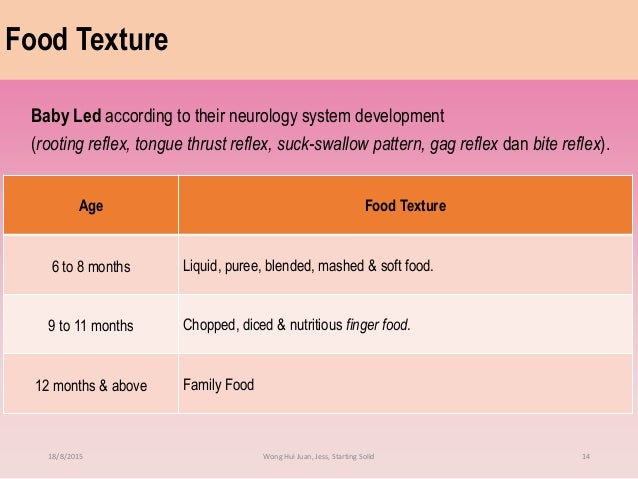 Food Texture

Baby Led according to their neurology system development (rooting reflex, tongue thrust reflex, suck-swallow pattern, gag reflex dan bite reflex).

| Age | Food Texture |
|---|---|
| 6 to 8 months | Liquid, puree, blended, mashed & soft food. |
| 9 to 11 months | Chopped, diced & nutritious finger food. |
| 12 months & above | Family Food |

18/8/2015 Wong Hui Juan, Jess, Starting Solid 14